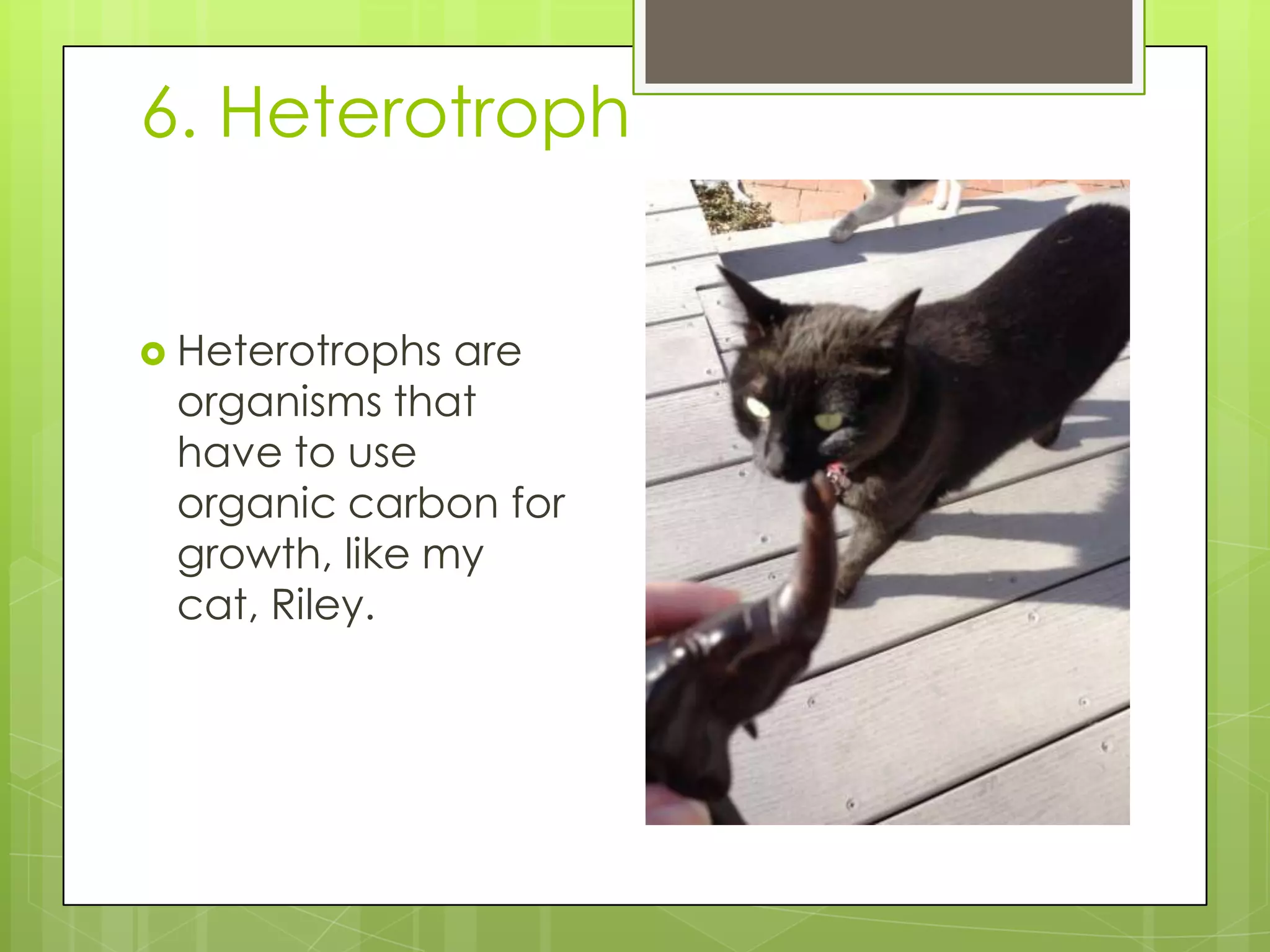 6. Heterotroph

Heterotrophs are organisms that have to use organic carbon for growth, like my cat, Riley.